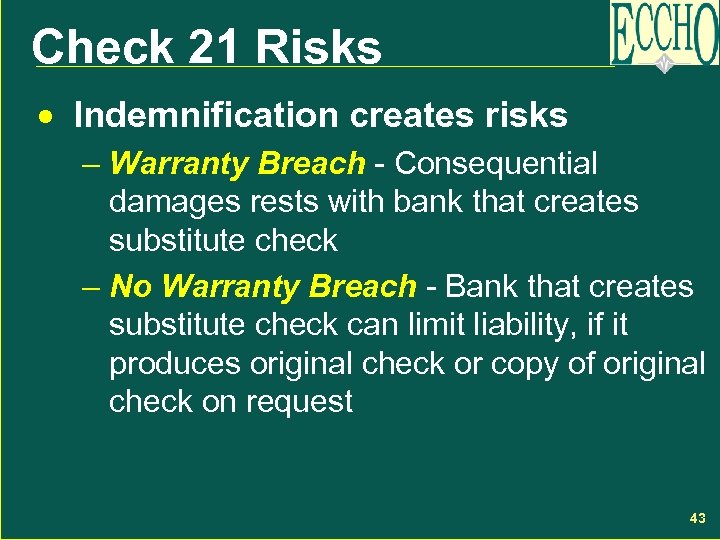 Check 21 Risks

ECCHO

• Indemnification creates risks

– Warranty Breach - Consequential damages rests with bank that creates substitute check

– No Warranty Breach - Bank that creates substitute check can limit liability, if it produces original check or copy of original check on request

43